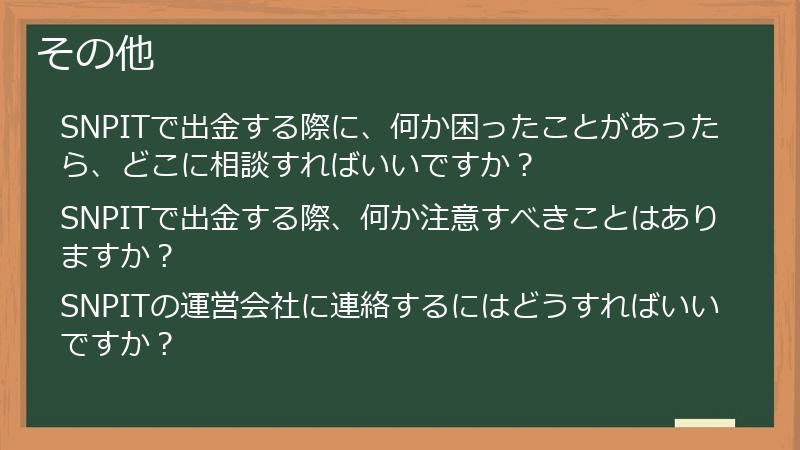 その他

SNPITで出金する際に、何か困ったことがあったら、どこに相談すればいいですか？

SNPITで出金する際、何か注意すべきことはありますか？

SNPITの運営会社に連絡するにはどうすればいいですか？